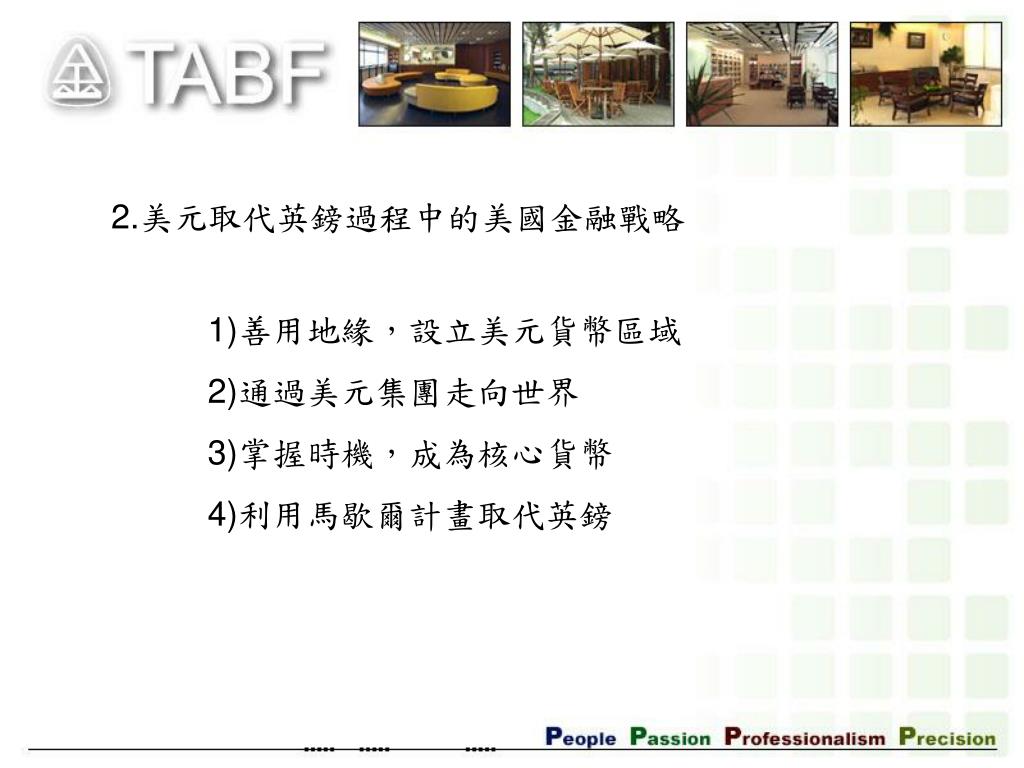 TABF

2.美元取代英鎊過程中的美國金融戰略

1)善用地緣，設立美元貨幣區域

2)通過美元集團走向世界

3)掌握時機，成為核心貨幣

4)利用馬歇爾計畫取代英鎊

People Passion Professionalism Precision